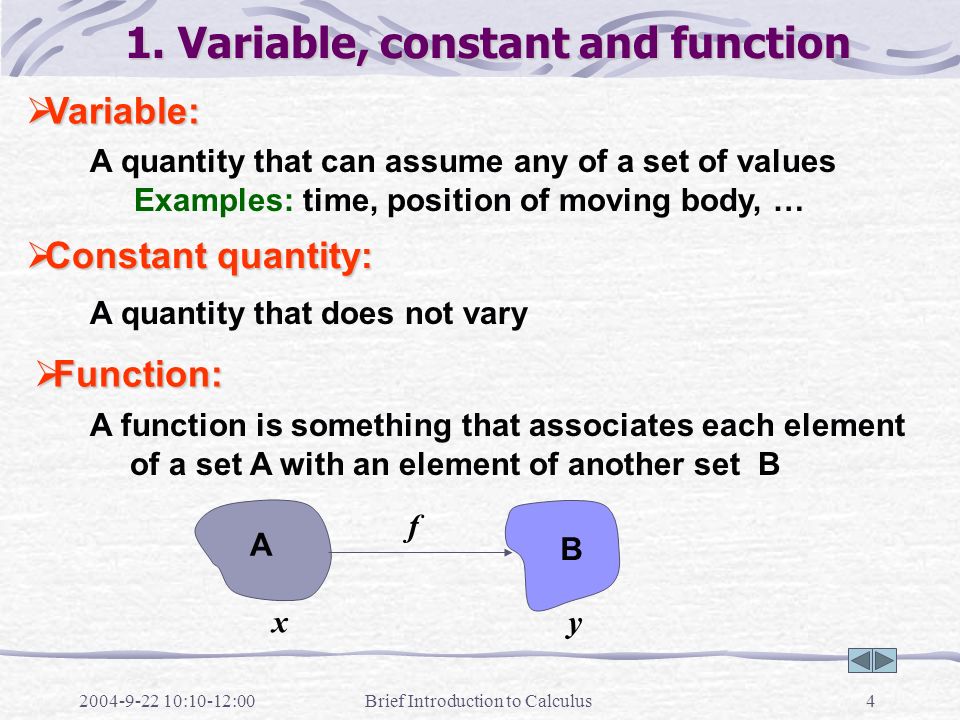 1. Variable, constant and function

➢Variable:

A quantity that can assume any of a set of values
Examples: time, position of moving body, …

➢Constant quantity:

A quantity that does not vary

➢Function:

A function is something that associates each element of a set A with an element of another set B

A
$f$
B
$x$
$y$

2004-9-22 10:10-12:00
Brief Introduction to Calculus
4